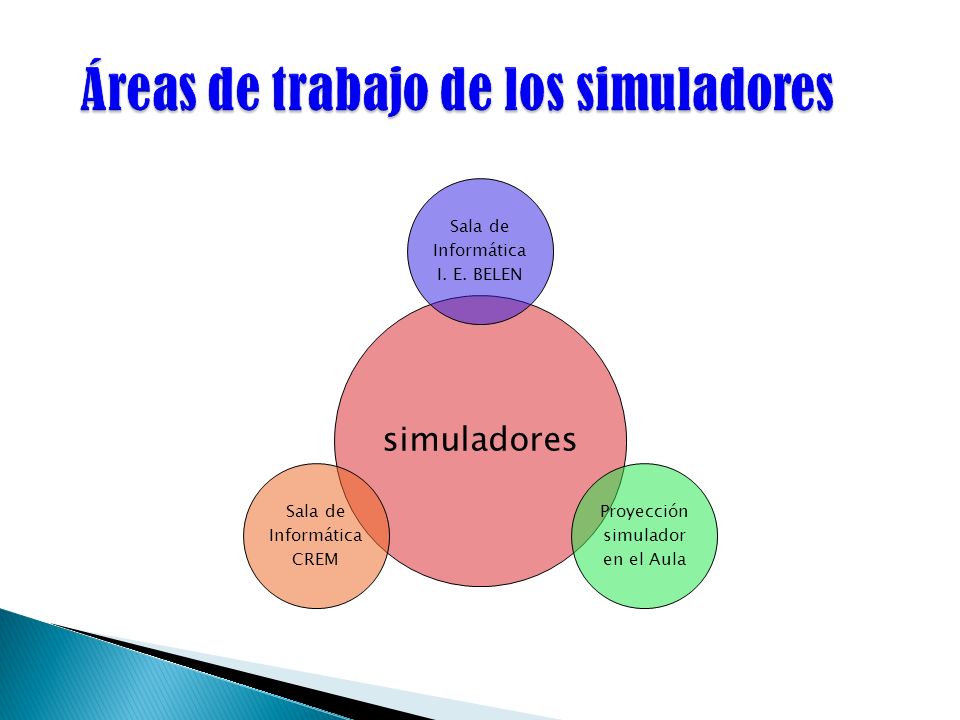 Áreas de trabajo de los simuladores

Sala de Informática I. E. BELEN

simuladores

Sala de Informática CREM

Proyección simulador en el Aula